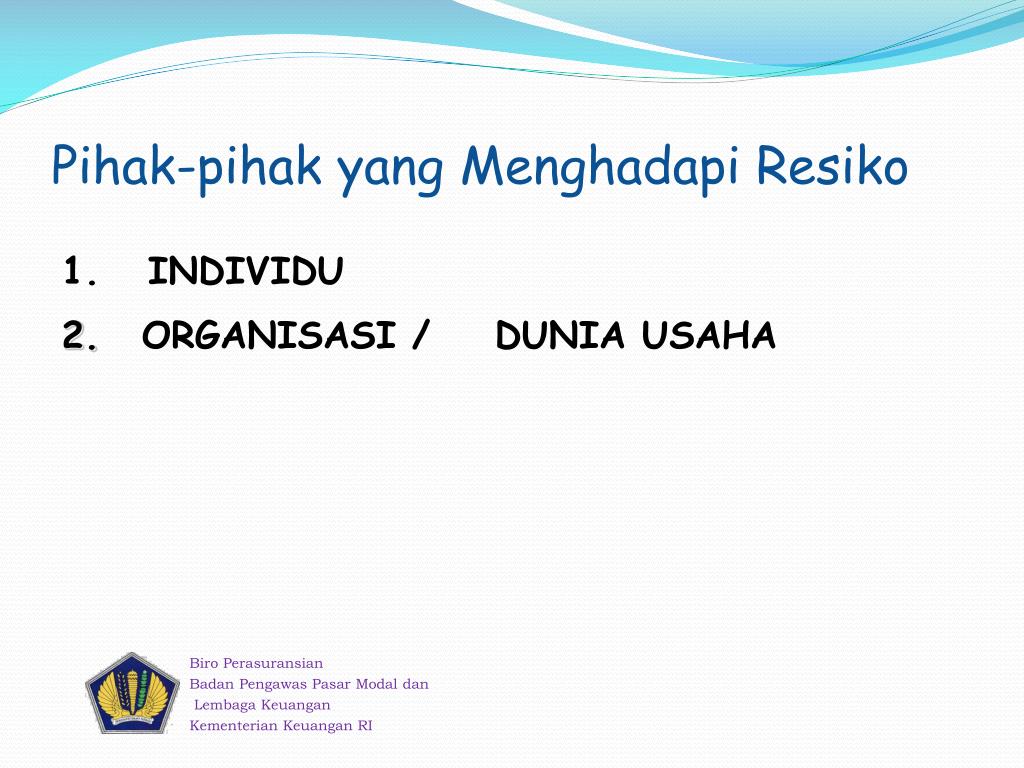 Pihak-pihak yang Menghadapi Resiko

1. INDIVIDU

2. ORGANISASI / DUNIA USAHA

Biro Perasuransian
Badan Pengawas Pasar Modal dan
Lembaga Keuangan
Kementerian Keuangan RI